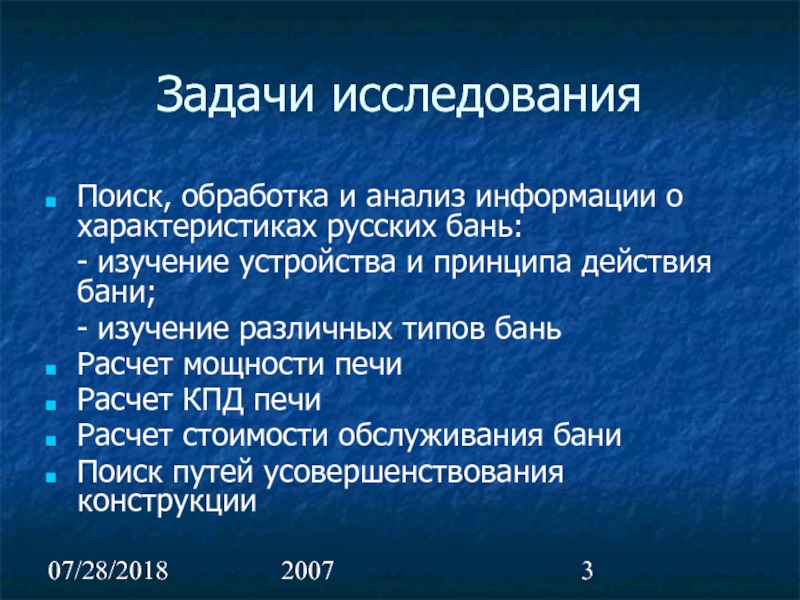 Задачи исследования

Поиск, обработка и анализ информации о характеристиках русских бань:

- изучение устройства и принципа действия бани;

- изучение различных типов бань

Расчет мощности печи

Расчет КПД печи

Расчет стоимости обслуживания бани

Поиск путей усовершенствования конструкции

07/28/2018 2007 3